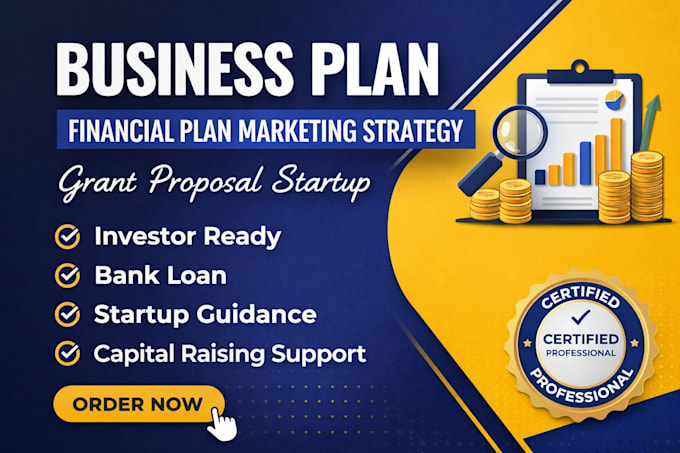 BUSINESS PLAN
FINANCIAL PLAN MARKETING STRATEGY
Grant Proposal Startup

Investor Ready
Bank Loan
Startup Guidance
Capital Raising Support

ORDER NOW

CERTIFIED
CERTIFIED
PROFESSIONAL
PROFESSIONAL